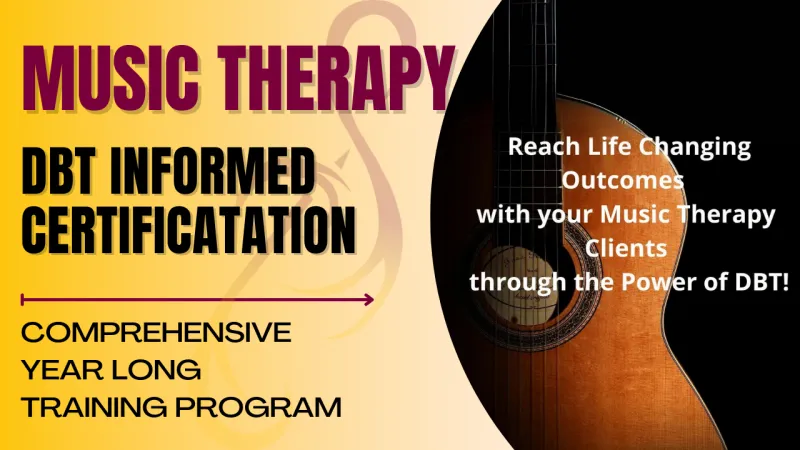 MUSIC THERAPY

DBT INFORMED CERTIFICATATION

COMPREHENSIVE YEAR LONG TRAINING PROGRAM

Reach Life Changing Outcomes with your Music Therapy Clients through the Power of DBT!